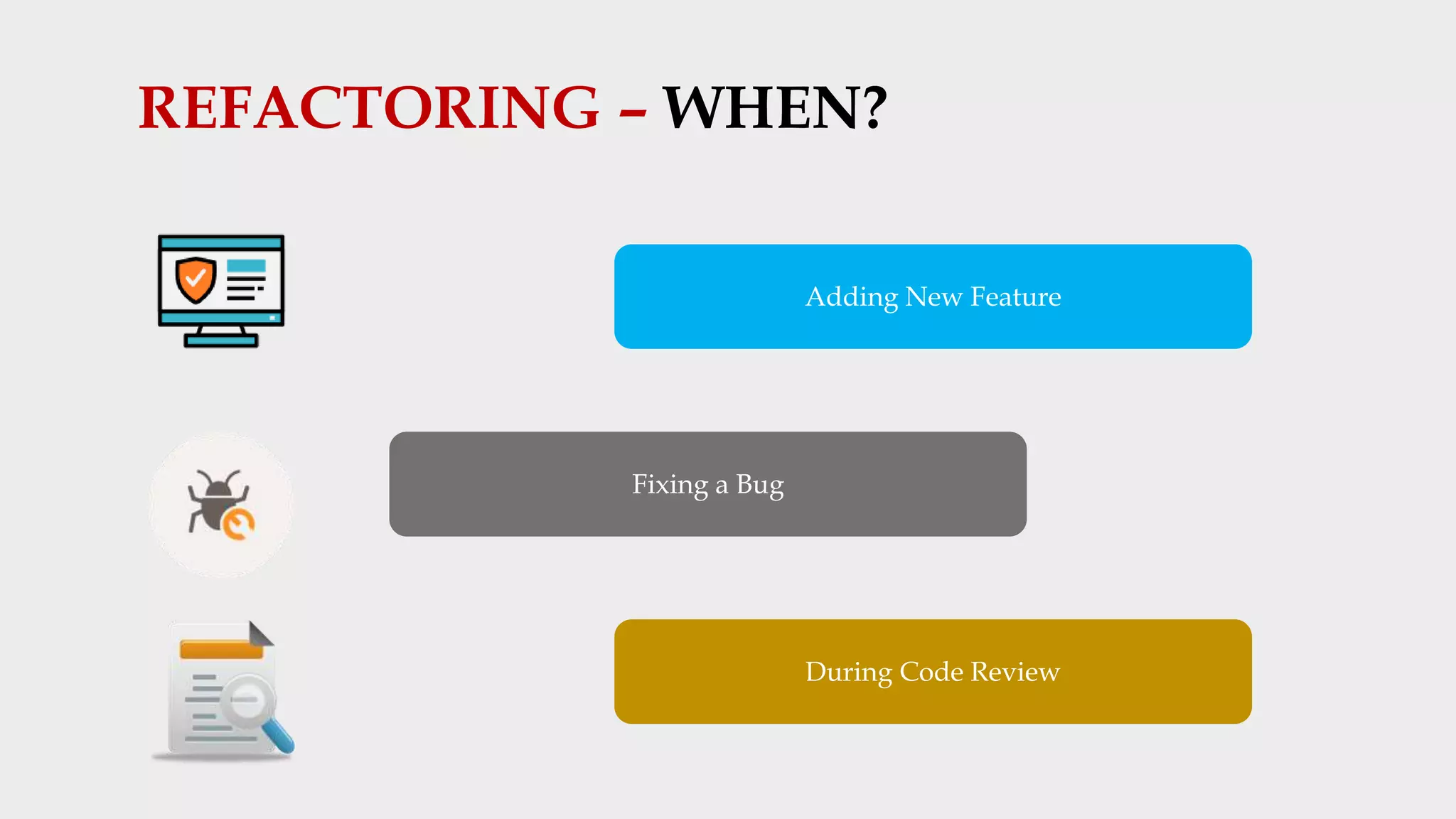 REFACTORING – WHEN?

Adding New Feature

Fixing a Bug

During Code Review